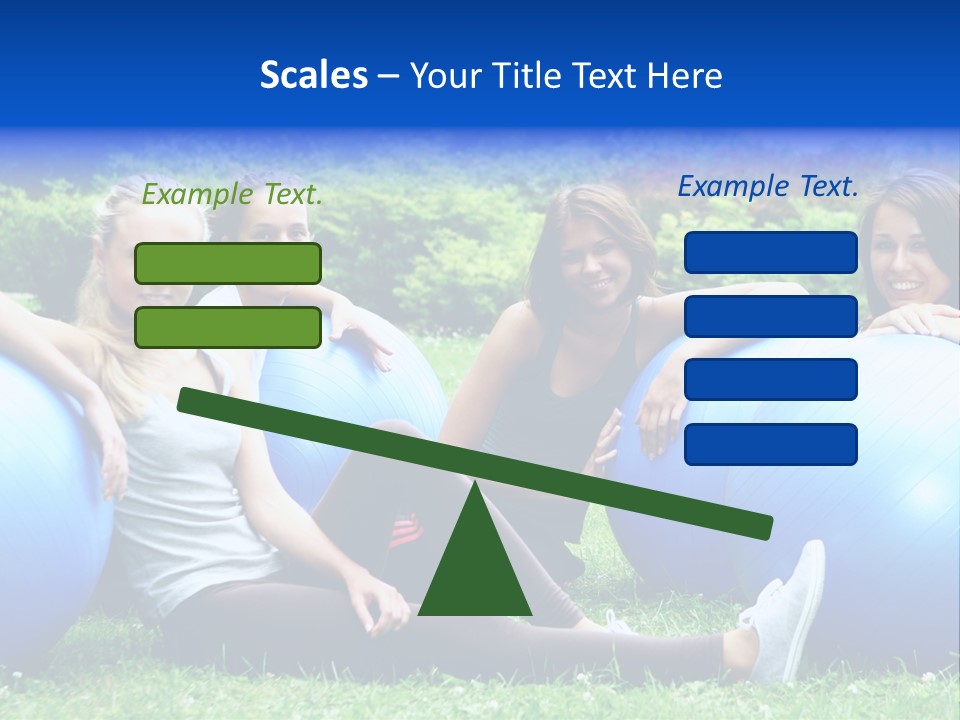 Scales – Your Title Text Here

Example Text.

Example Text.